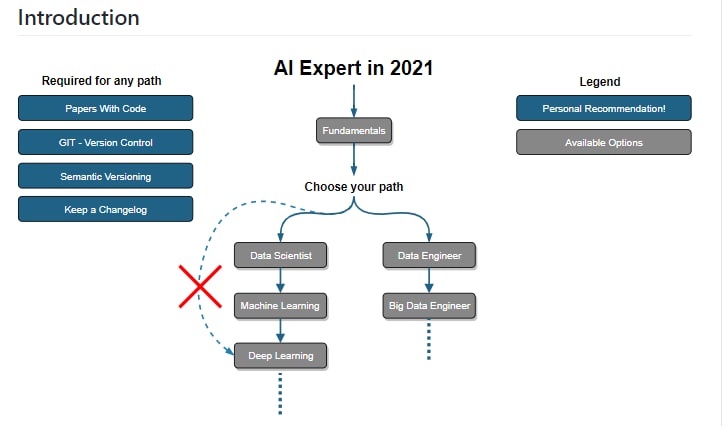 Introduction

Required for any path

Papers With Code

GIT - Version Control

Semantic Versioning

Keep a Changelog

AI Expert in 2021

Fundamentals

Choose your path

Data Scientist

Machine Learning

Deep Learning

Data Engineer

Big Data Engineer

Legend

Personal Recommendation!

Available Options